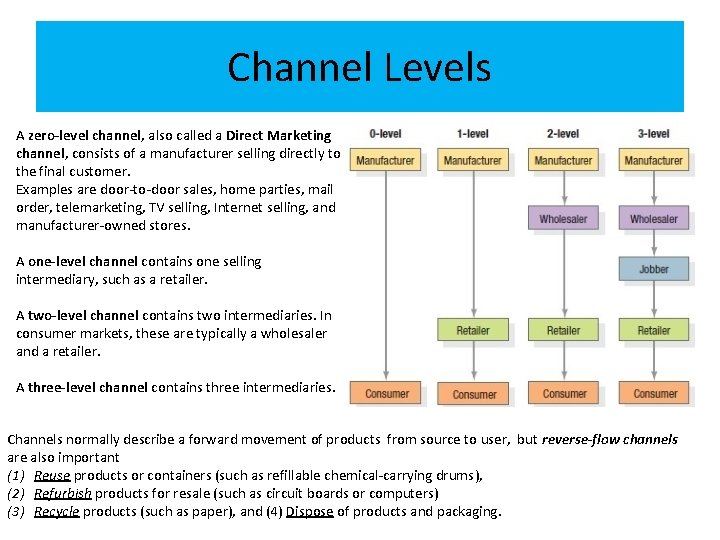 Channel Levels

A zero-level channel, also called a Direct Marketing channel, consists of a manufacturer selling directly to the final customer.
Examples are door-to-door sales, home parties, mail order, telemarketing, TV selling, Internet selling, and manufacturer-owned stores.

A one-level channel contains one selling intermediary, such as a retailer.

A two-level channel contains two intermediaries. In consumer markets, these are typically a wholesaler and a retailer.

A three-level channel contains three intermediaries.

0-level
Manufacturer
Consumer

1-level
Manufacturer
Retailer
Consumer

2-level
Manufacturer
Wholesaler
Retailer
Consumer

3-level
Manufacturer
Wholesaler
Jobber
Retailer
Consumer

Channels normally describe a forward movement of products from source to user, but reverse-flow channels are also important
(1) Reuse products or containers (such as refillable chemical-carrying drums),
(2) Refurbish products for resale (such as circuit boards or computers)
(3) Recycle products (such as paper), and (4) Dispose of products and packaging.